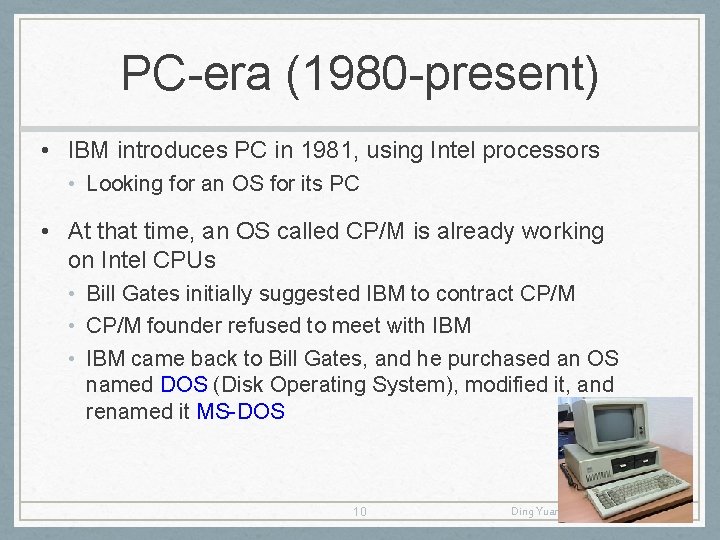 PC-era (1980-present)

• IBM introduces PC in 1981, using Intel processors
  • Looking for an OS for its PC

• At that time, an OS called CP/M is already working on Intel CPUs
  • Bill Gates initially suggested IBM to contract CP/M
  • CP/M founder refused to meet with IBM
  • IBM came back to Bill Gates, and he purchased an OS named DOS (Disk Operating System), modified it, and renamed it MS-DOS

10

Ding Yuan